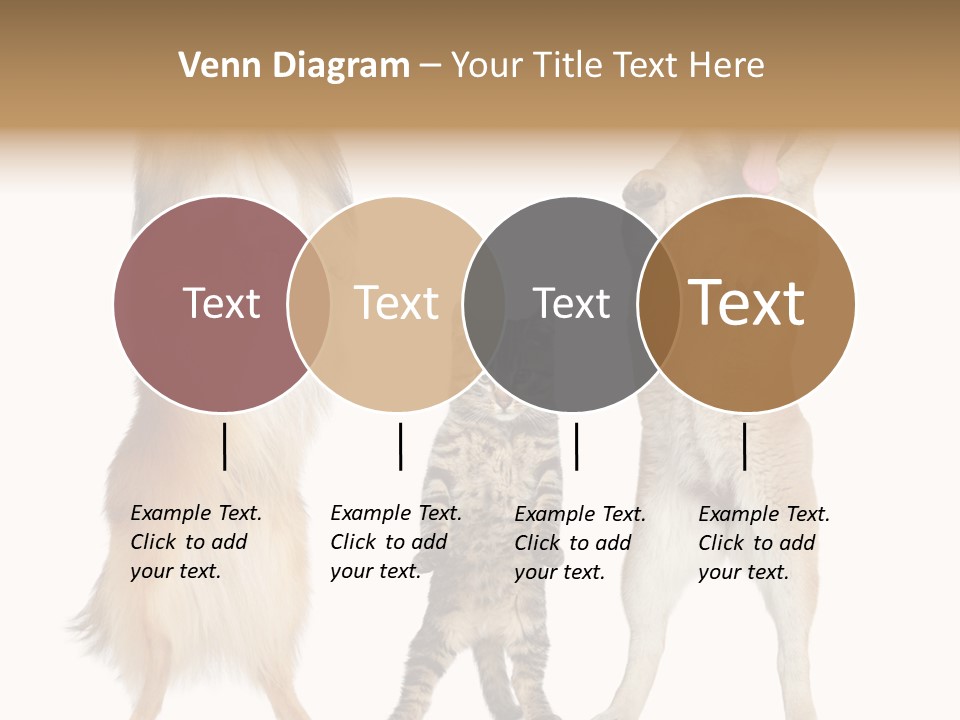 Venn Diagram – Your Title Text Here

Text

Text

Text

Text

Example Text. Click to add your text.

Example Text. Click to add your text.

Example Text. Click to add your text.

Example Text. Click to add your text.